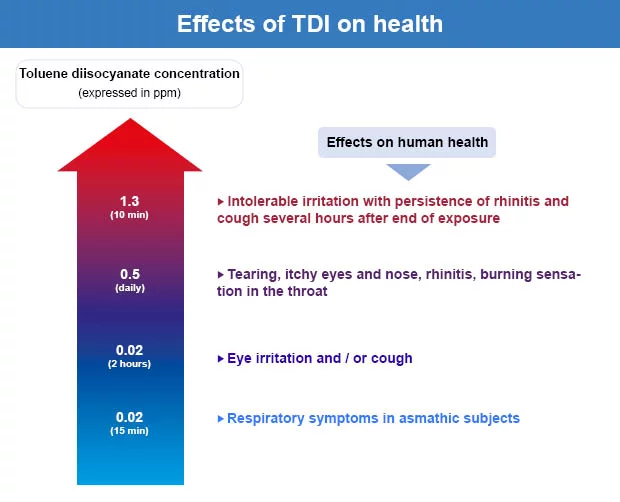 Effects of TDI on health

Toluene diisocyanate concentration
(expressed in ppm)

Effects on human health

1.3
(10 min)

▸ Intolerable irritation with persistence of rhinitis and cough several hours after end of exposure

0.5
(daily)

▸ Tearing, itchy eyes and nose, rhinitis, burning sensation in the throat

0.02
(2 hours)

▸ Eye irritation and / or cough

0.02
(15 min)

▸ Respiratory symptoms in asmathic subjects